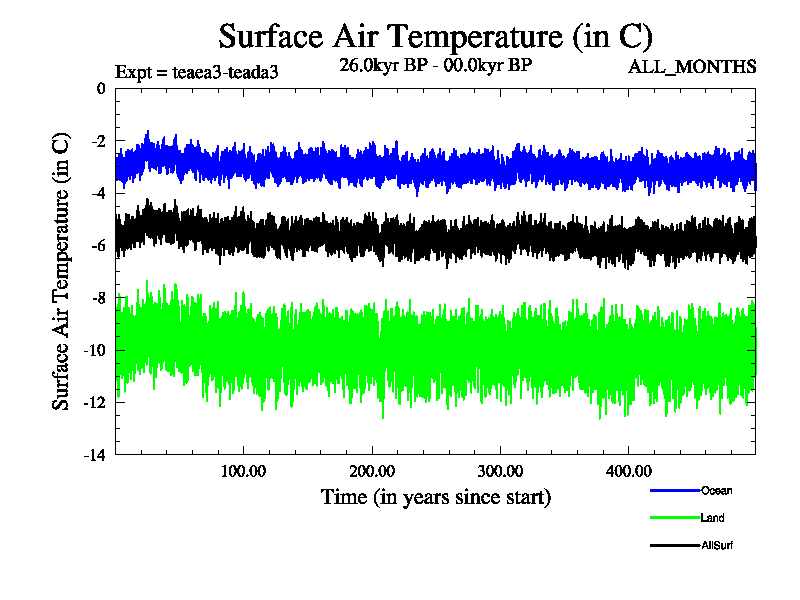 Surface Air Temperature (in C)

Expt = teaea3-teada3

26.0kyr BP - 00.0kyr BP

ALL_MONTHS

Surface Air Temperature (in C)

0
-2
-4
-6
-8
-10
-12
-14

100.00
200.00
300.00
400.00

Time (in years since start)

Ocean
Land
AllSurf